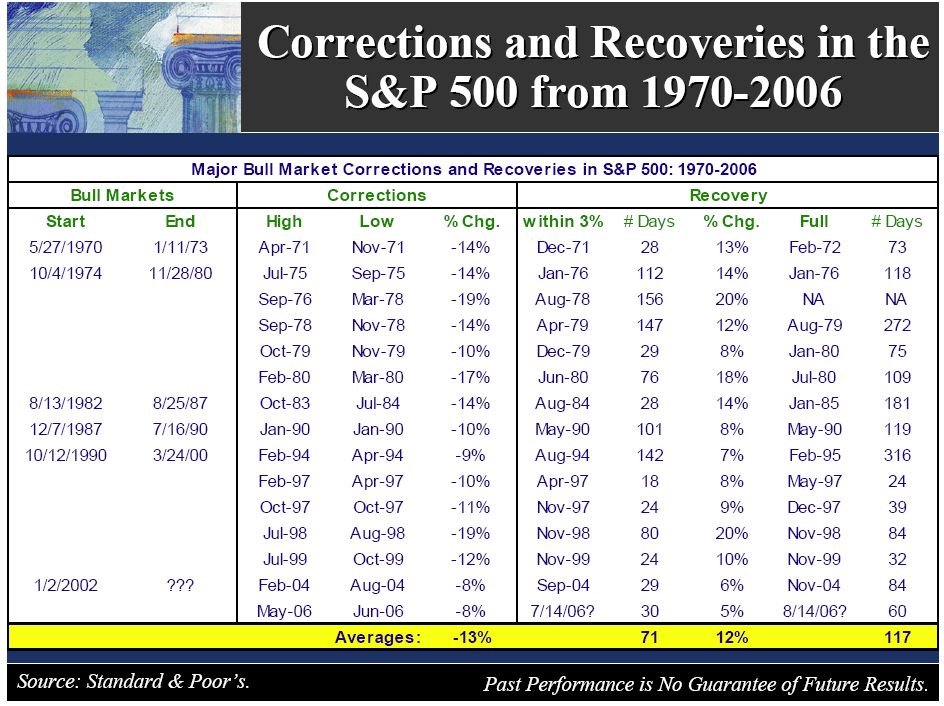 Corrections and Recoveries in the S&P 500 from 1970-2006

Major Bull Market Corrections and Recoveries in S&P 500: 1970-2006

| Bull Markets | | Corrections | | | Recovery | | | | |
|---|---|---|---|---|---|---|---|---|---|
| Start | End | High | Low | % Chg. | within 3% | # Days | % Chg. | Full | # Days |
| 5/27/1970 | 1/11/73 | Apr-71 | Nov-71 | -14% | Dec-71 | 28 | 13% | Feb-72 | 73 |
| 10/4/1974 | 11/28/80 | Jul-75 | Sep-75 | -14% | Jan-76 | 112 | 14% | Jan-76 | 118 |
| | | Sep-76 | Mar-78 | -19% | Aug-78 | 156 | 20% | NA | NA |
| | | Sep-78 | Nov-78 | -14% | Apr-79 | 147 | 12% | Aug-79 | 272 |
| | | Oct-79 | Nov-79 | -10% | Dec-79 | 29 | 8% | Jan-80 | 75 |
| | | Feb-80 | Mar-80 | -17% | Jun-80 | 76 | 18% | Jul-80 | 109 |
| 8/13/1982 | 8/25/87 | Oct-83 | Jul-84 | -14% | Aug-84 | 28 | 14% | Jan-85 | 181 |
| 12/7/1987 | 7/16/90 | Jan-90 | Jan-90 | -10% | May-90 | 101 | 8% | May-90 | 119 |
| 10/12/1990 | 3/24/00 | Feb-94 | Apr-94 | -9% | Aug-94 | 142 | 7% | Feb-95 | 316 |
| | | Feb-97 | Apr-97 | -10% | Apr-97 | 18 | 8% | May-97 | 24 |
| | | Oct-97 | Oct-97 | -11% | Nov-97 | 24 | 9% | Dec-97 | 39 |
| | | Jul-98 | Aug-98 | -19% | Nov-98 | 80 | 20% | Nov-98 | 84 |
| | | Jul-99 | Oct-99 | -12% | Nov-99 | 24 | 10% | Nov-99 | 32 |
| 1/2/2002 | ??? | Feb-04 | Aug-04 | -8% | Sep-04 | 29 | 6% | Nov-04 | 84 |
| | | May-06 | Jun-06 | -8% | 7/14/06? | 30 | 5% | 8/14/06? | 60 |
| | | | Averages: | -13% | | 71 | 12% | | 117 |

Source: Standard & Poor's.

Past Performance is No Guarantee of Future Results.